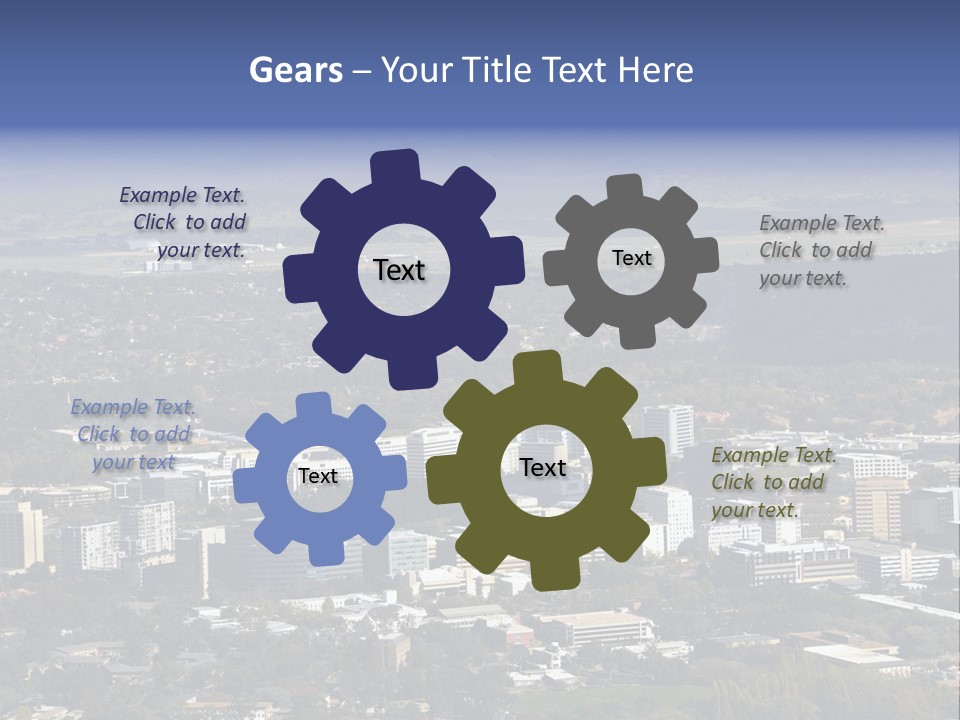 Gears – Your Title Text Here

Example Text. Click to add your text.

Text

Text

Example Text. Click to add your text.

Example Text. Click to add your text

Text

Text

Example Text. Click to add your text.